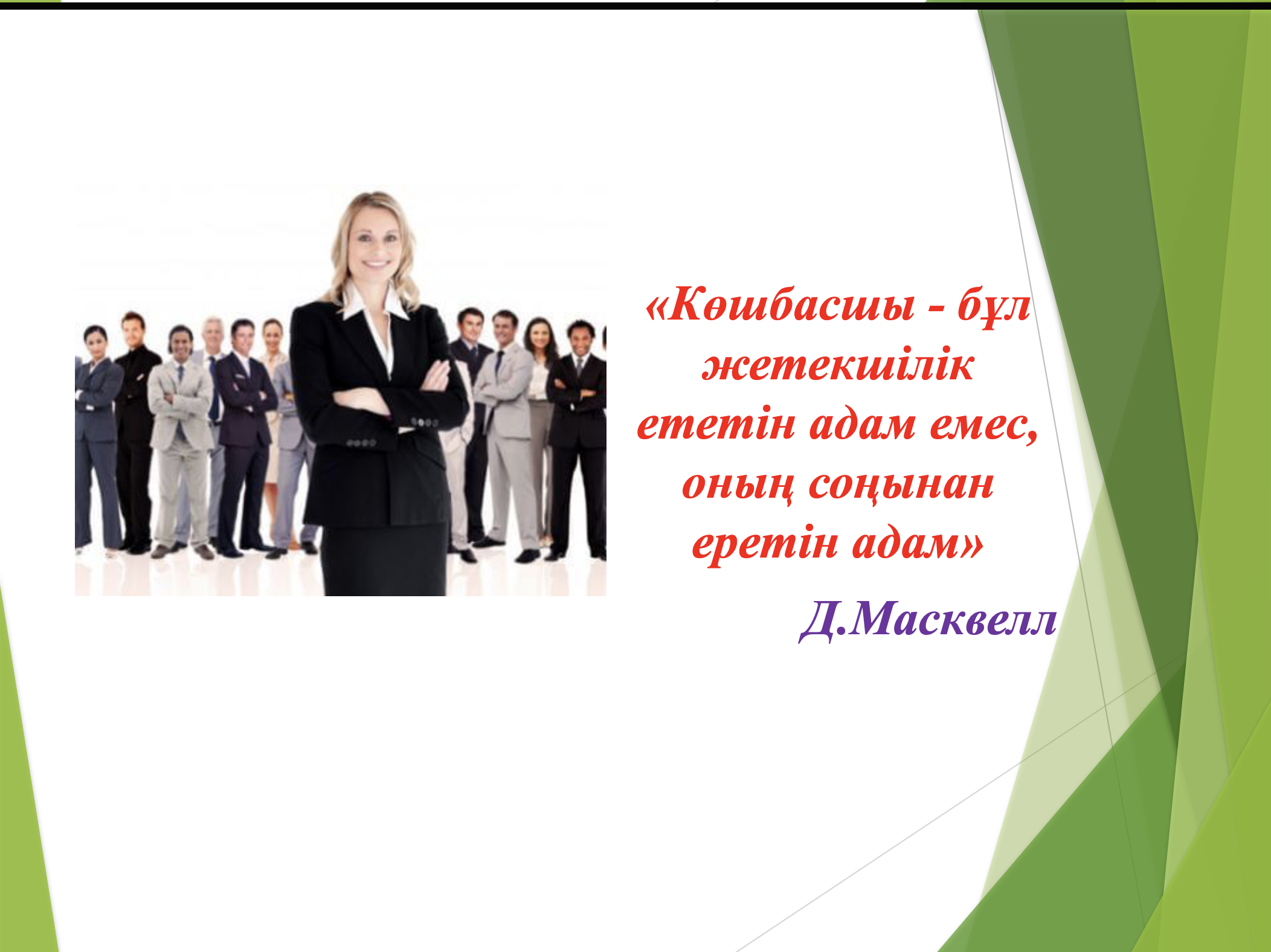 «Көшбасшы - бұл жетекшілік ететін адам емес, оның соңынан еретін адам»

Д.Масквелл